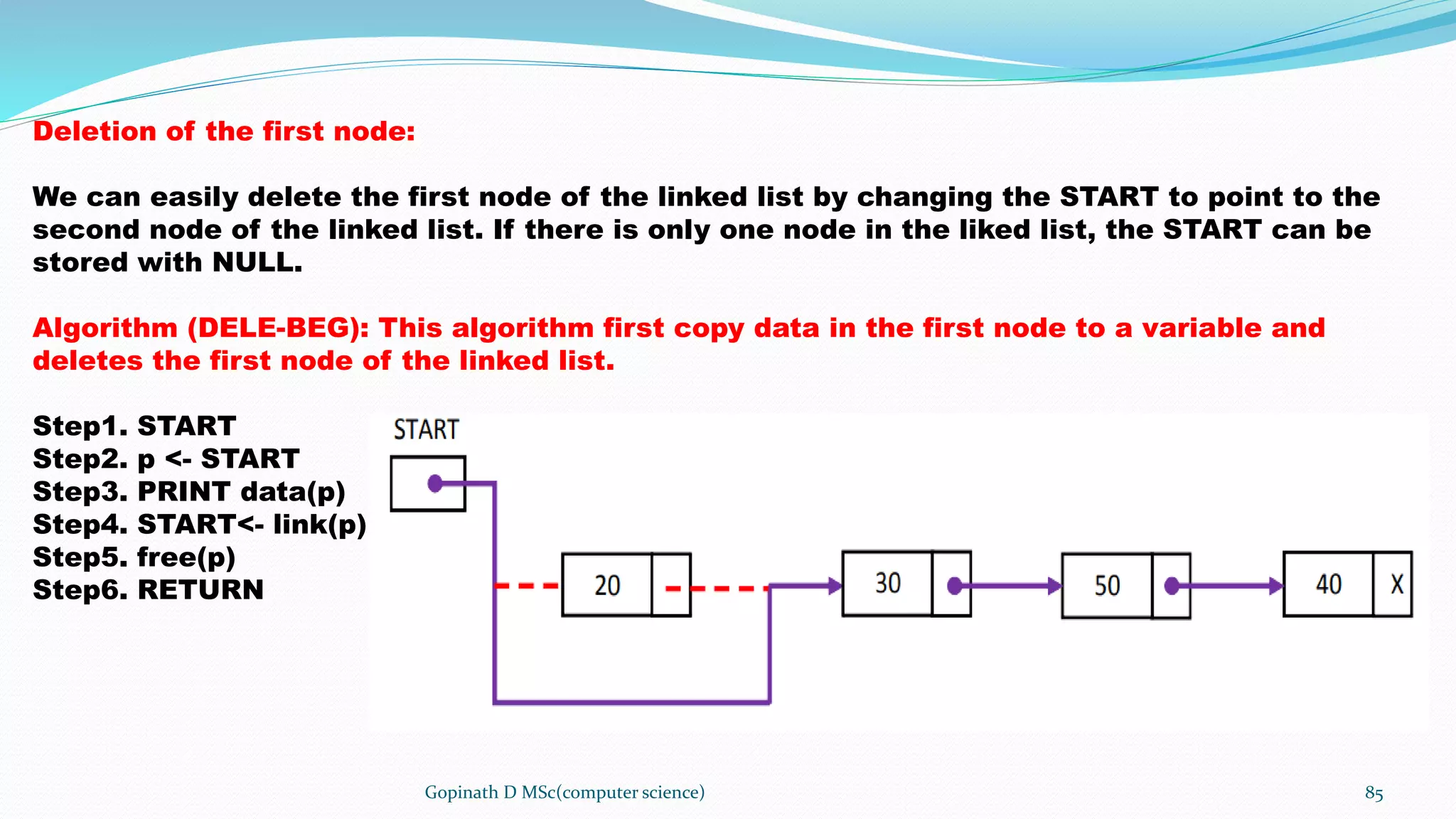 Deletion of the first node:

We can easily delete the first node of the linked list by changing the START to point to the second node of the linked list. If there is only one node in the liked list, the START can be stored with NULL.

Algorithm (DELE-BEG): This algorithm first copy data in the first node to a variable and deletes the first node of the linked list.

Step1. START
Step2. p <- START
Step3. PRINT data(p)
Step4. START<- link(p)
Step5. free(p)
Step6. RETURN

START

20

30

50

40

X

Gopinath D MSc(computer science)

85